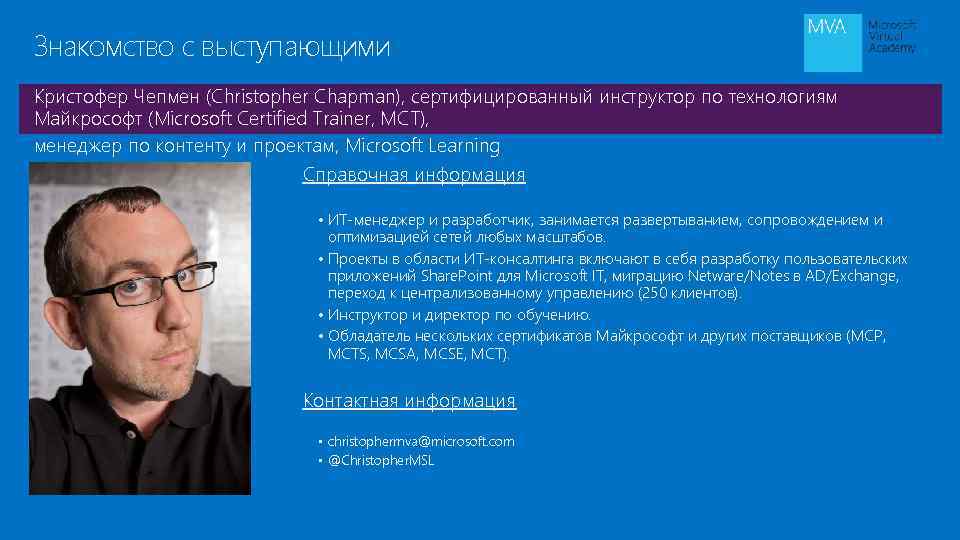 Знакомство с выступающими

MVA Microsoft Virtual Academy

Кристофер Чепмен (Christopher Chapman), сертифицированный инструктор по технологиям Майкрософт (Microsoft Certified Trainer, MCT),
менеджер по контенту и проектам, Microsoft Learning

Справочная информация

• ИТ-менеджер и разработчик, занимается развертыванием, сопровождением и оптимизацией сетей любых масштабов.
• Проекты в области ИТ-консалтинга включают в себя разработку пользовательских приложений SharePoint для Microsoft IT, миграцию Netware/Notes в AD/Exchange, переход к централизованному управлению (250 клиентов).
• Инструктор и директор по обучению.
• Обладатель нескольких сертификатов Майкрософт и других поставщиков (MCP, MCTS, MCSA, MCSE, MCT).

Контактная информация

• christophermva@microsoft.com
• @ChristopherMSL